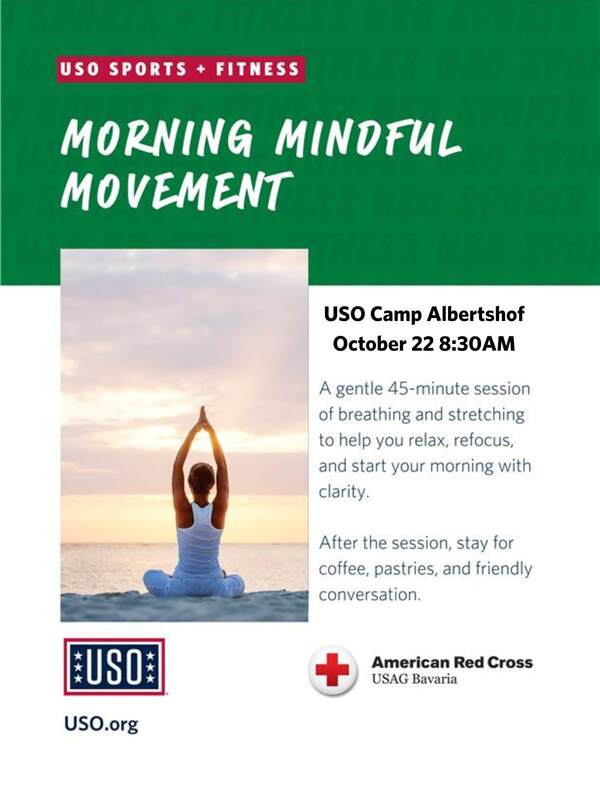 USO SPORTS + FITNESS

MORNING MINDFUL MOVEMENT

USO Camp Albertshof
October 22 8:30AM

A gentle 45-minute session of breathing and stretching to help you relax, refocus, and start your morning with clarity.

After the session, stay for coffee, pastries, and friendly conversation.

USO

USO.org

American Red Cross
USAG Bavaria